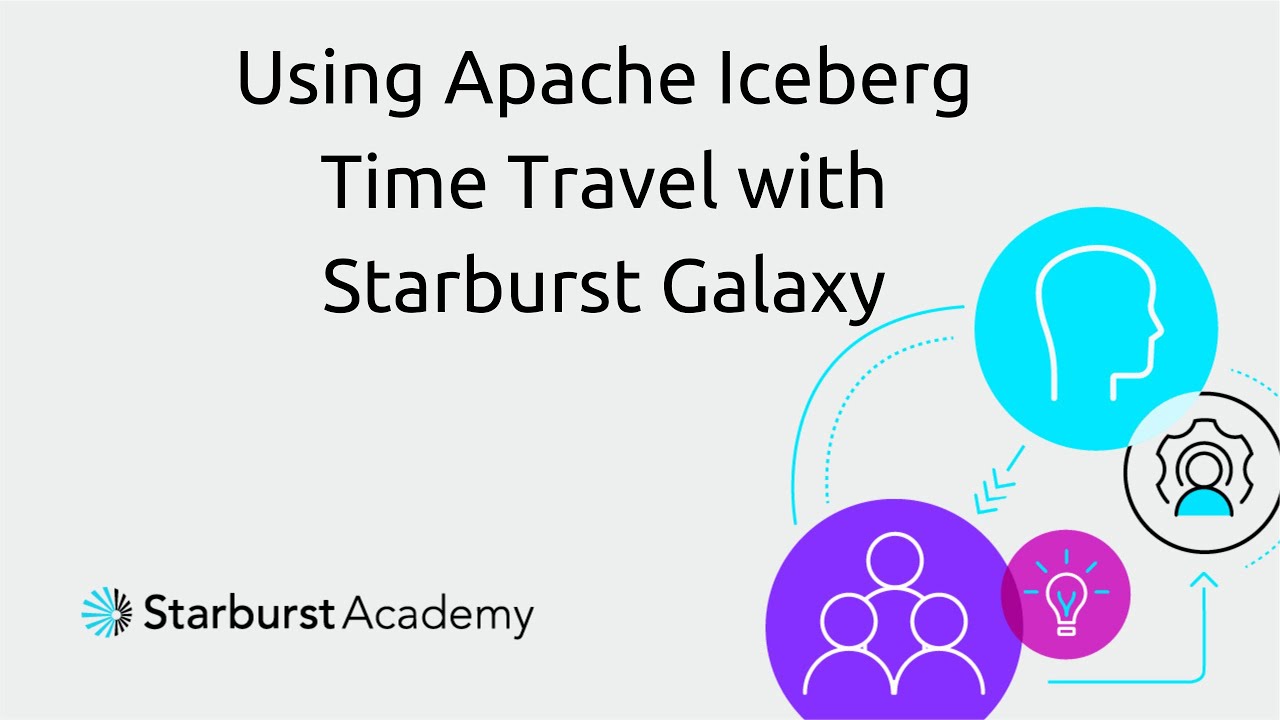 Using Apache Iceberg Time Travel with Starburst Galaxy

Starburst Academy